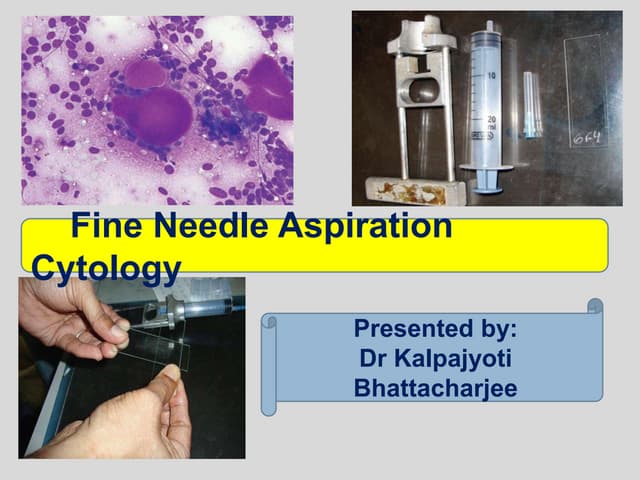 10

20 ml

664

Fine Needle Aspiration Cytology

Presented by:
Dr Kalpajyoti Bhattacharjee